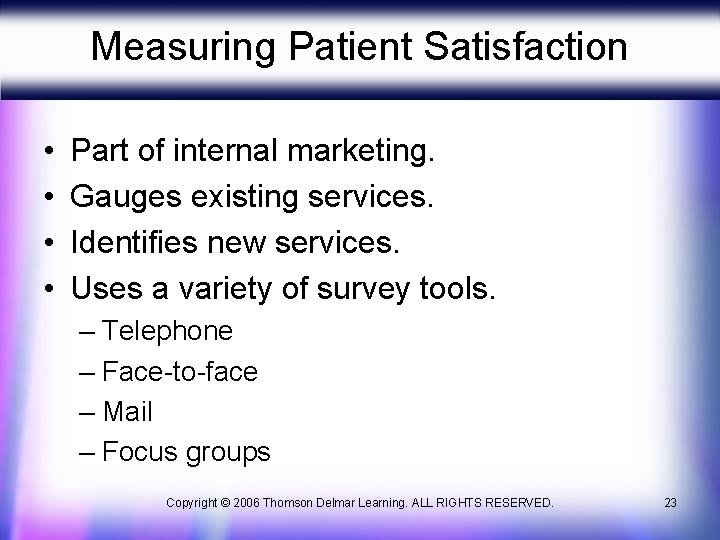 Measuring Patient Satisfaction

• Part of internal marketing.
• Gauges existing services.
• Identifies new services.
• Uses a variety of survey tools.
– Telephone
– Face-to-face
– Mail
– Focus groups

Copyright © 2006 Thomson Delmar Learning. ALL RIGHTS RESERVED.

23